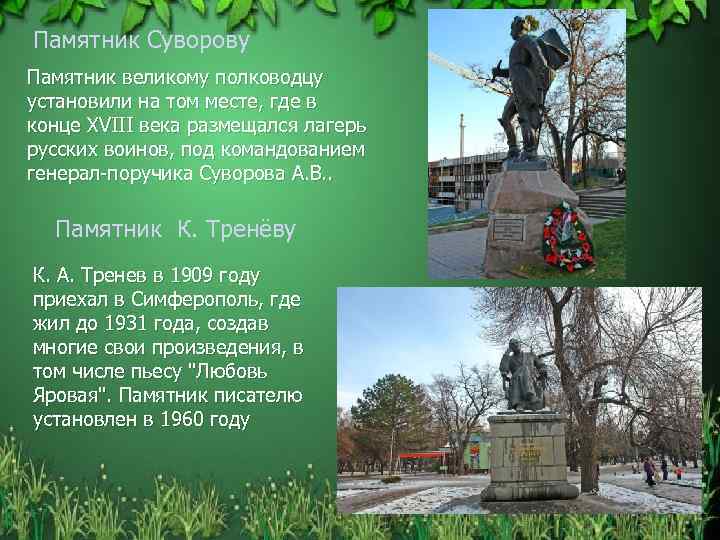 Памятник Суворову

Памятник великому полководцу установили на том месте, где в конце XVIII века размещался лагерь русских воинов, под командованием генерал-поручика Суворова А.В..

Памятник К. Тренёву

К. А. Тренев в 1909 году приехал в Симферополь, где жил до 1931 года, создав многие свои произведения, в том числе пьесу "Любовь Яровая". Памятник писателю установлен в 1960 году